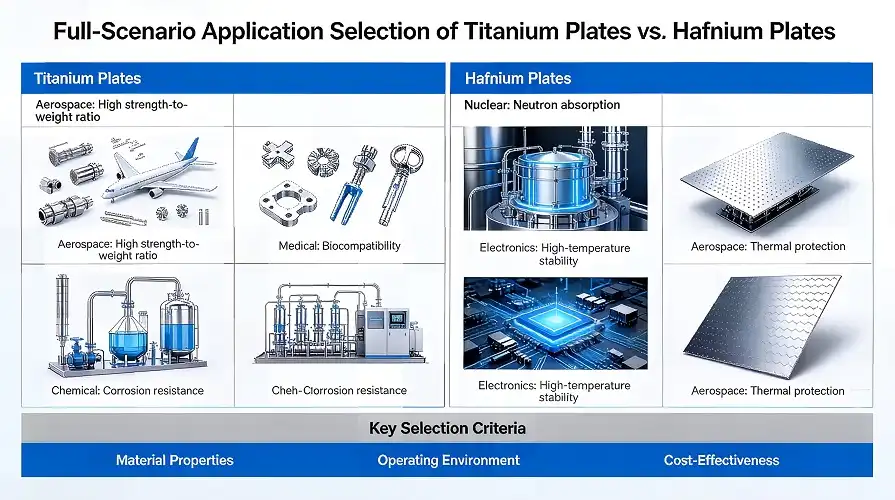 Full-Scenario Application Selection of Titanium Plates vs. Hafnium Plates

Titanium Plates

Aerospace: High strength-to-weight ratio

Aerospace: High strength-to-weight ratio

Medical: Biocompatibility

Chemical: Corrosion resistance

Cheh-Clorrosion resistance

Hafnium Plates

Nuclear: Neutron absorption

Electronics: High-temperature stability

Aerospace: Thermal protection

Electronics: High-temperature stability

Aerospace: Thermal protection

Key Selection Criteria

Material Properties

Operating Environment

Cost-Effectiveness